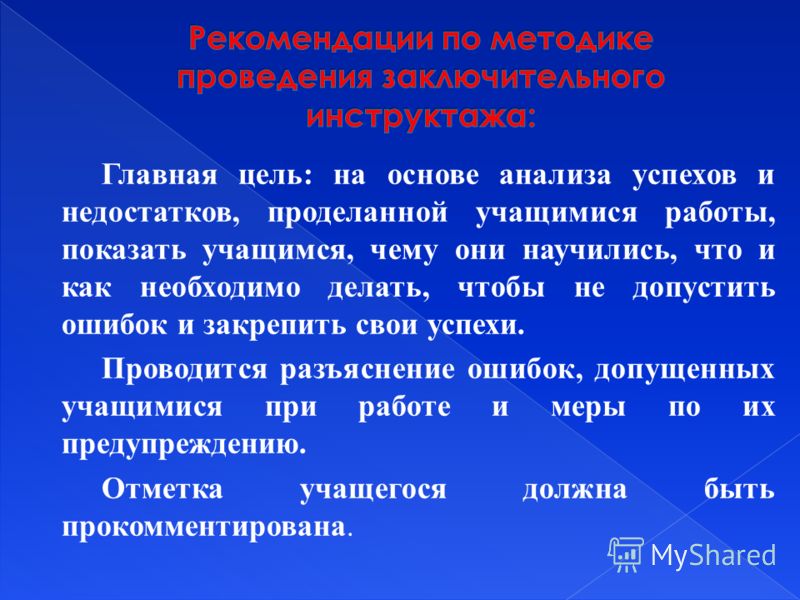 Рекомендации по методике проведения заключительного инструктажа:

Главная цель: на основе анализа успехов и недостатков, проделанной учащимися работы, показать учащимся, чему они научились, что и как необходимо делать, чтобы не допустить ошибок и закрепить свои успехи.

Проводится разъяснение ошибок, допущенных учащимися при работе и меры по их предупреждению.

Отметка учащегося должна быть прокомментирована.

MyShared